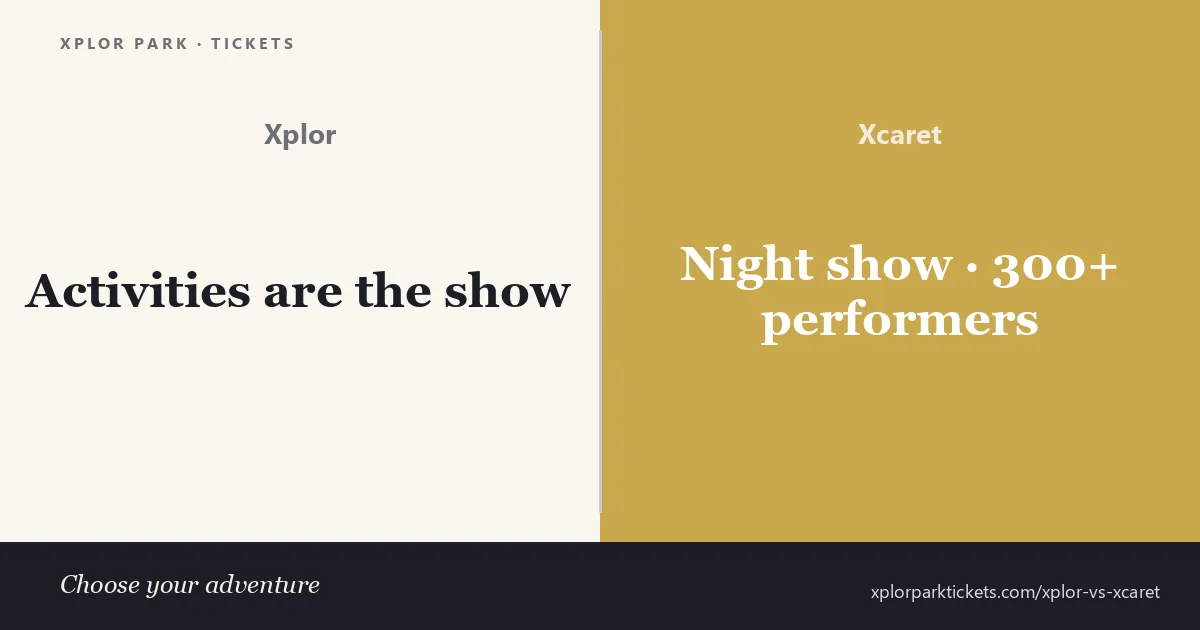 XPLOR PARK · TICKETS

Xplor

Activities are the show

Xcaret

Night show · 300+ performers

Choose your adventure

xplorparktickets.com/xplor-vs-xcaret